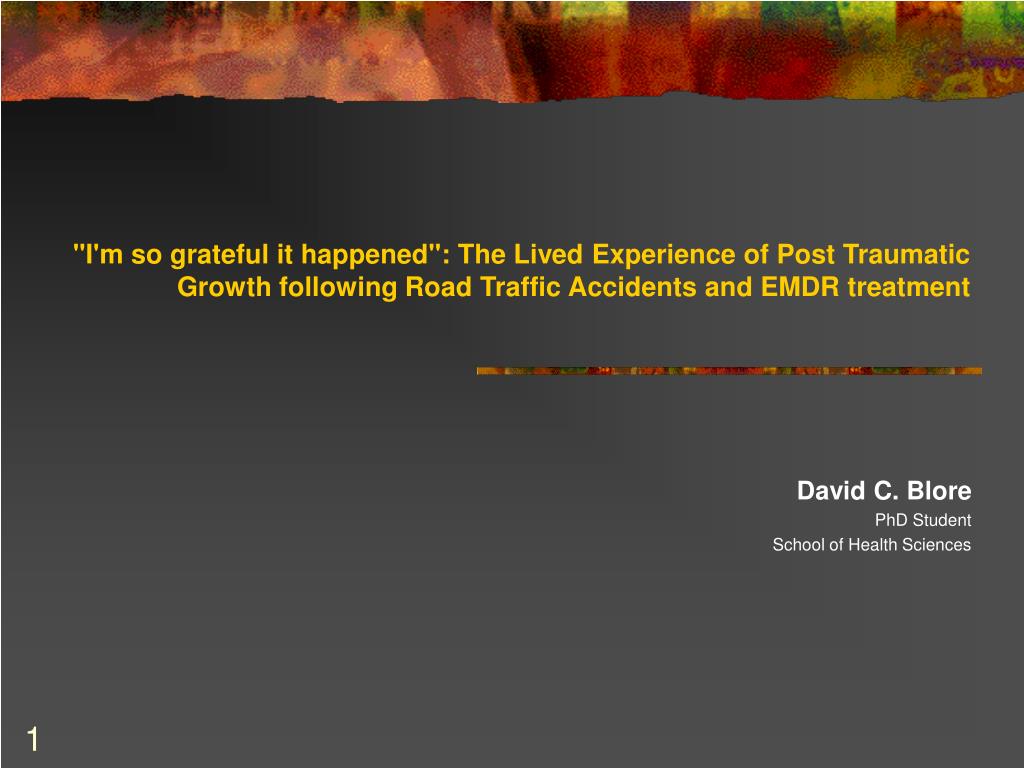 "I'm so grateful it happened": The Lived Experience of Post Traumatic Growth following Road Traffic Accidents and EMDR treatment

David C. Blore
PhD Student
School of Health Sciences

1